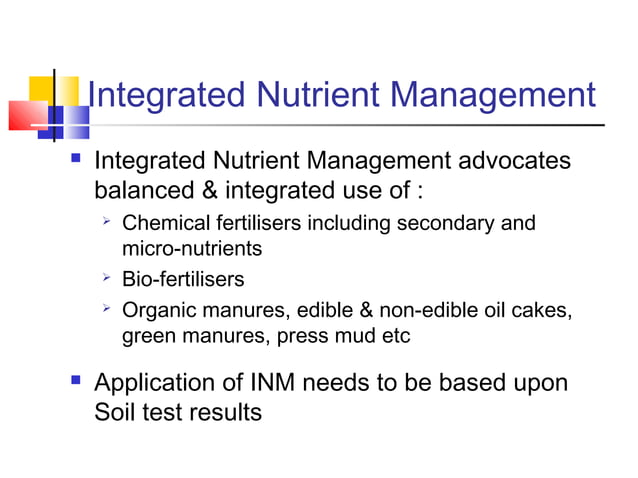 Integrated Nutrient Management

- Integrated Nutrient Management advocates balanced & integrated use of :
  - Chemical fertilisers including secondary and micro-nutrients
  - Bio-fertilisers
  - Organic manures, edible & non-edible oil cakes, green manures, press mud etc

- Application of INM needs to be based upon Soil test results